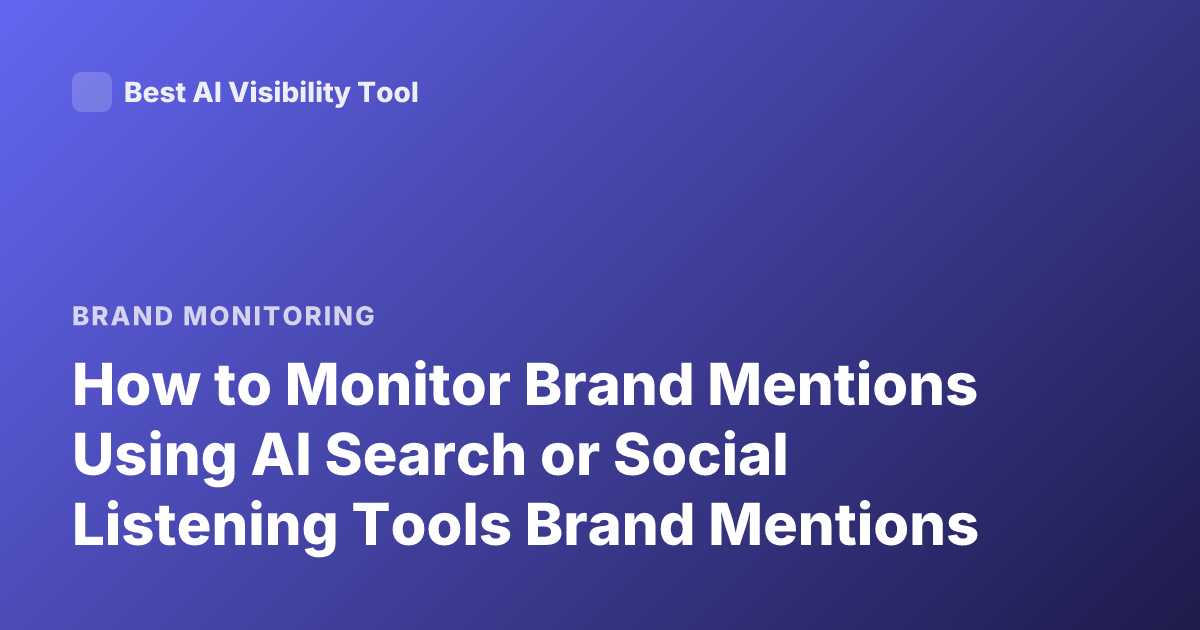 Best AI Visibility Tool

BRAND MONITORING

How to Monitor Brand Mentions Using AI Search or Social Listening Tools Brand Mentions